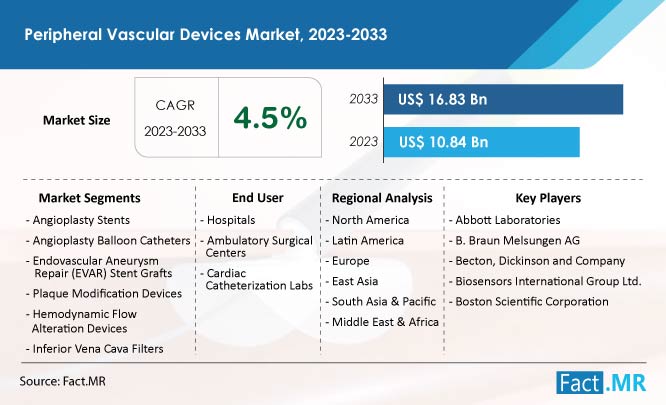 Peripheral Vascular Devices Market, 2023-2033

Market Size

CAGR 2023-2033

4.5%

2033 US$ 16.83 Bn

2023 US$ 10.84 Bn

Market Segments
- Angioplasty Stents
- Angioplasty Balloon Catheters
- Endovascular Aneurysm Repair (EVAR) Stent Grafts
- Plaque Modification Devices
- Hemodynamic Flow Alteration Devices
- Inferior Vena Cava Filters

End User
- Hospitals
- Ambulatory Surgical Centers
- Cardiac Catheterization Labs

Regional Analysis
- North America
- Latin America
- Europe
- East Asia
- South Asia & Pacific
- Middle East & Africa

Key Players
- Abbott Laboratories
- B. Braun Melsungen AG
- Becton, Dickinson and Company
- Biosensors International Group Ltd.
- Boston Scientific Corporation

Source: Fact.MR

Fact.MR